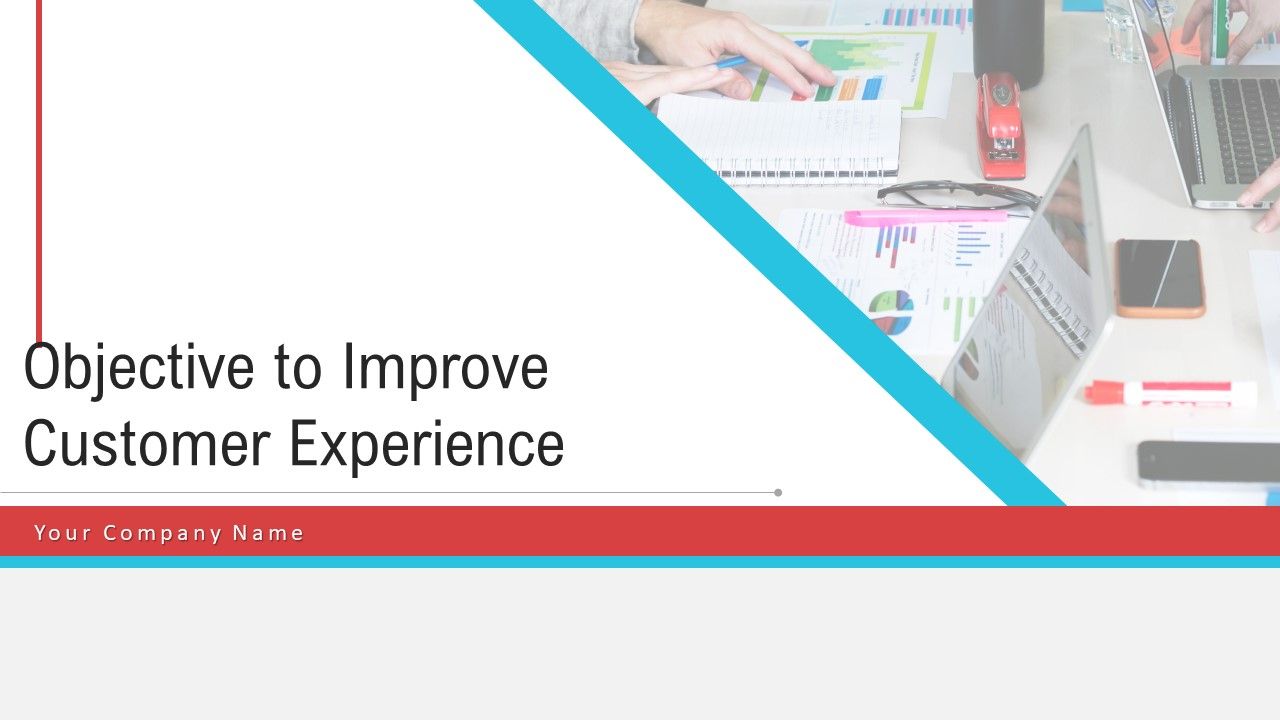 Objective to Improve Customer Experience

Your Company Name